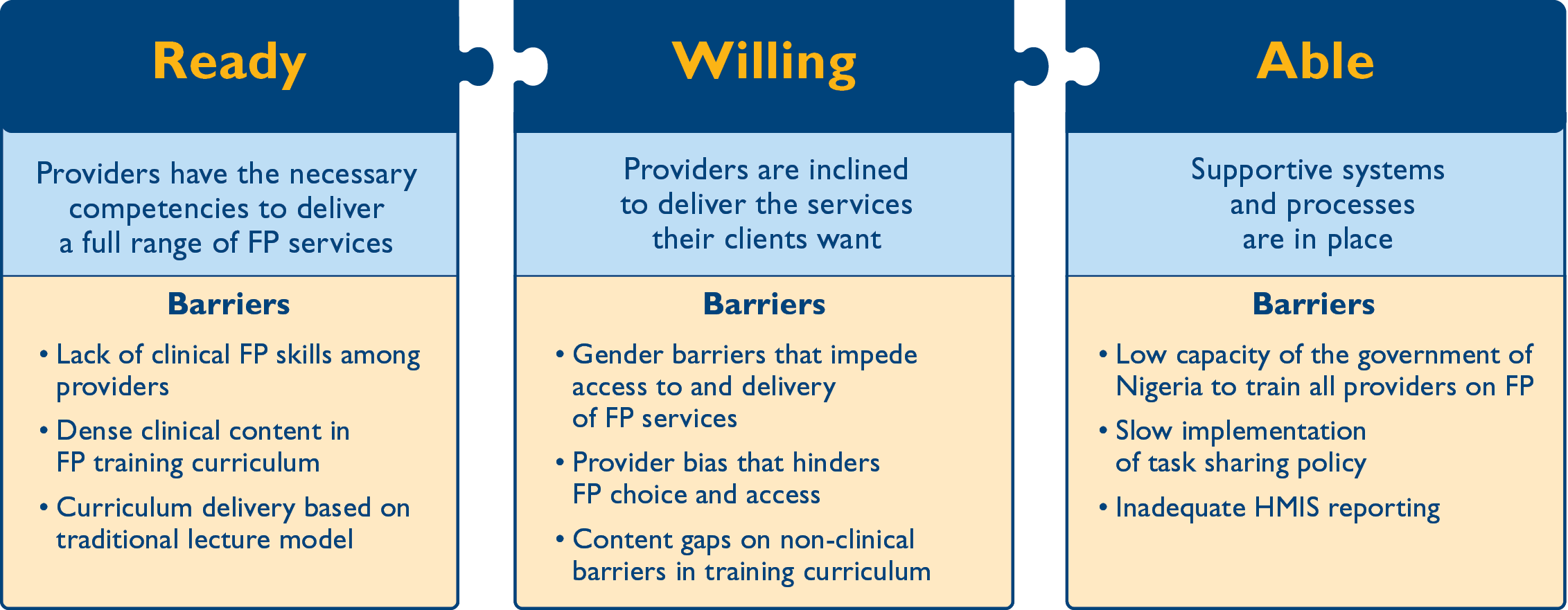 Ready

Providers have the necessary competencies to deliver a full range of FP services

Barriers

• Lack of clinical FP skills among providers
• Dense clinical content in FP training curriculum
• Curriculum delivery based on traditional lecture model

Willing

Providers are inclined to deliver the services their clients want

Barriers

• Gender barriers that impede access to and delivery of FP services
• Provider bias that hinders FP choice and access
• Content gaps on non-clinical barriers in training curriculum

Able

Supportive systems and processes are in place

Barriers

• Low capacity of the government of Nigeria to train all providers on FP
• Slow implementation of task sharing policy
• Inadequate HMIS reporting